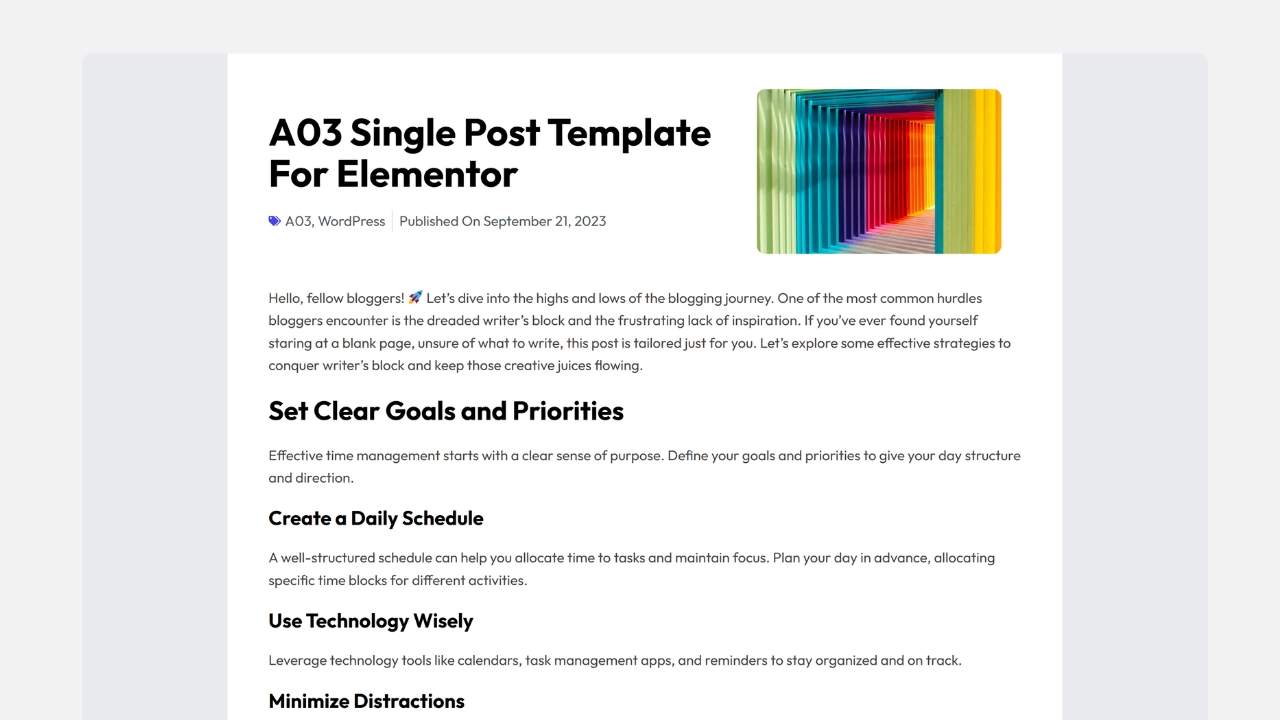 A03 Single Post Template For Elementor

A03, WordPress | Published On September 21, 2023

Hello, fellow bloggers! 🚀 Let's dive into the highs and lows of the blogging journey. One of the most common hurdles bloggers encounter is the dreaded writer's block and the frustrating lack of inspiration. If you've ever found yourself staring at a blank page, unsure of what to write, this post is tailored just for you. Let's explore some effective strategies to conquer writer's block and keep those creative juices flowing.

Set Clear Goals and Priorities

Effective time management starts with a clear sense of purpose. Define your goals and priorities to give your day structure and direction.

Create a Daily Schedule

A well-structured schedule can help you allocate time to tasks and maintain focus. Plan your day in advance, allocating specific time blocks for different activities.

Use Technology Wisely

Leverage technology tools like calendars, task management apps, and reminders to stay organized and on track.

Minimize Distractions